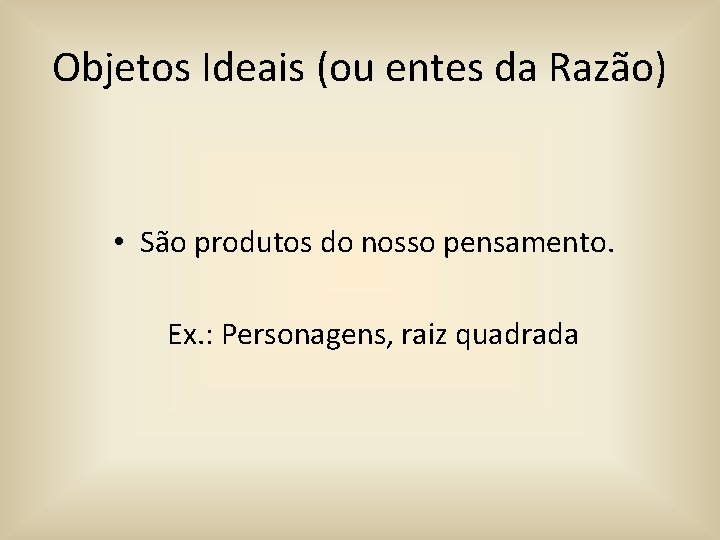 Objetos Ideais (ou entes da Razão)

• São produtos do nosso pensamento.

Ex.: Personagens, raiz quadrada